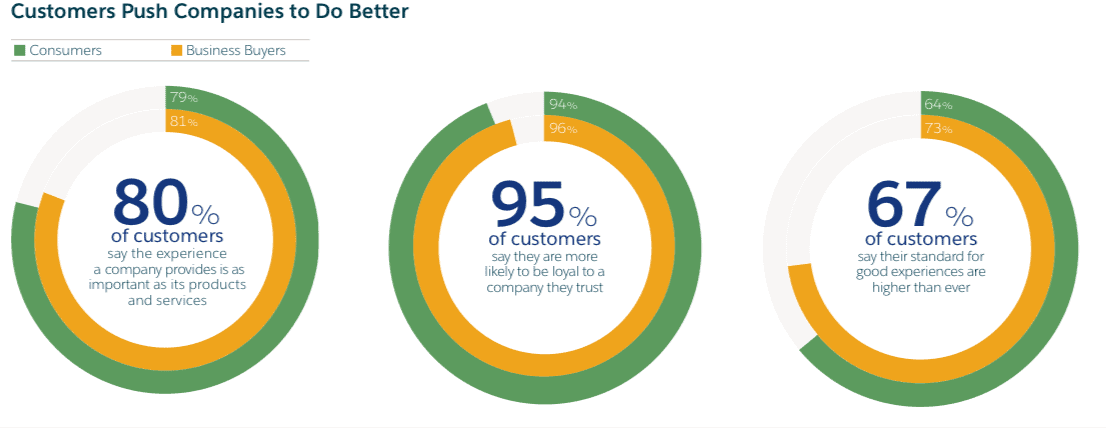 Customers Push Companies to Do Better

Consumers
Business Buyers

79%
81%
80%
of customers
say the experience a company provides is as important as its products and services

94%
96%
95%
of customers
say they are more likely to be loyal to a company they trust

64%
73%
67%
of customers
say their standard for good experiences are higher than ever